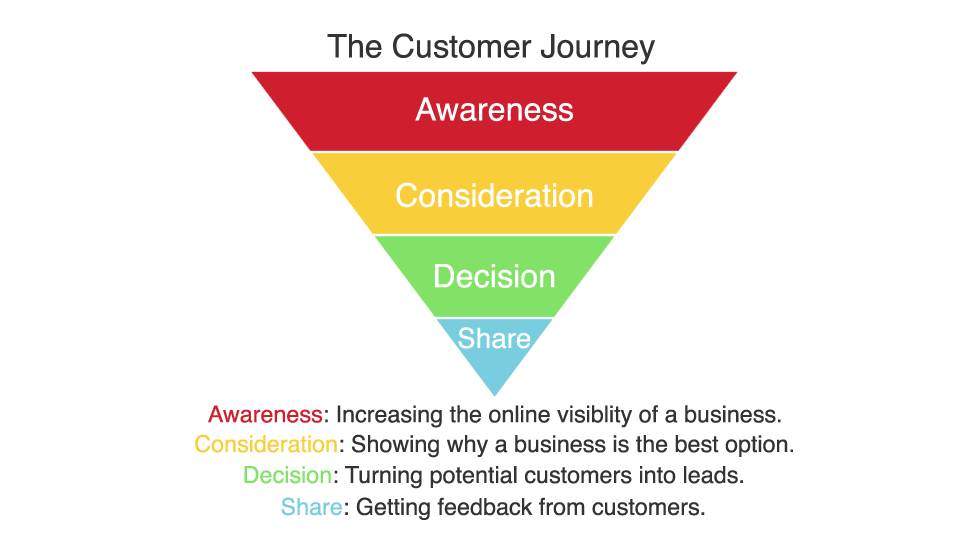 The Customer Journey

Awareness

Consideration

Decision

Share

Awareness: Increasing the online visiblity of a business.
Consideration: Showing why a business is the best option.
Decision: Turning potential customers into leads.
Share: Getting feedback from customers.